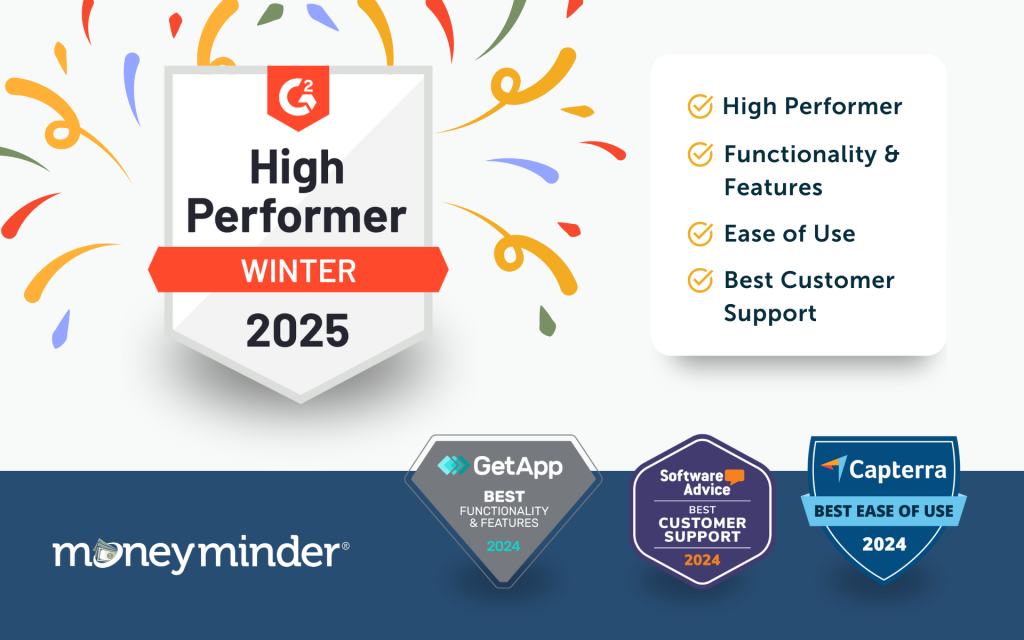 G2

High Performer

WINTER

2025

High Performer

Functionality & Features

Ease of Use

Best Customer Support

moneyminder®

GetApp
BEST
FUNCTIONALITY & FEATURES
2024

Software Advice
BEST
CUSTOMER SUPPORT
2024

Capterra
BEST EASE OF USE
2024